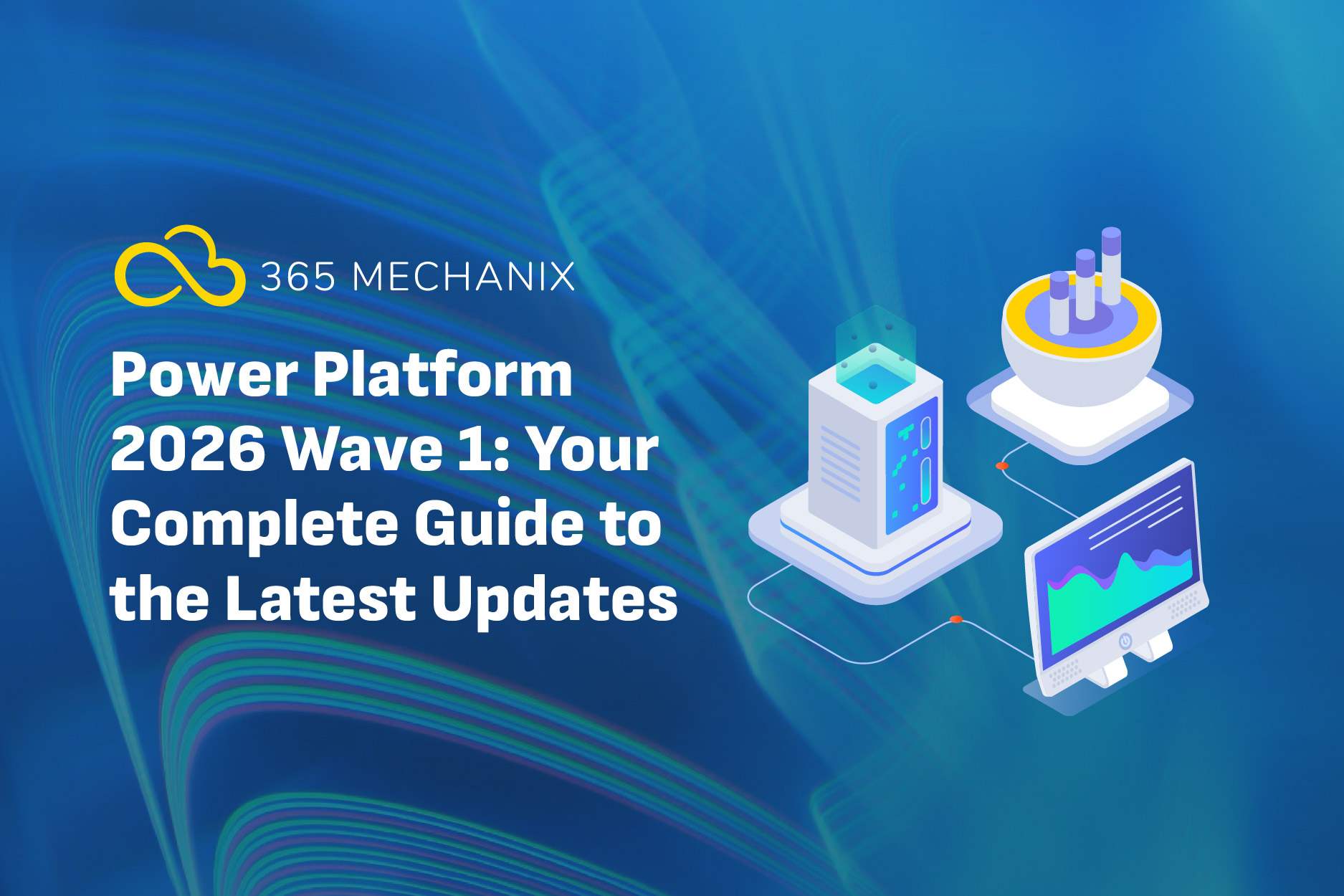 365 MECHANIX

Power Platform 2026 Wave 1: Your Complete Guide to the Latest Updates